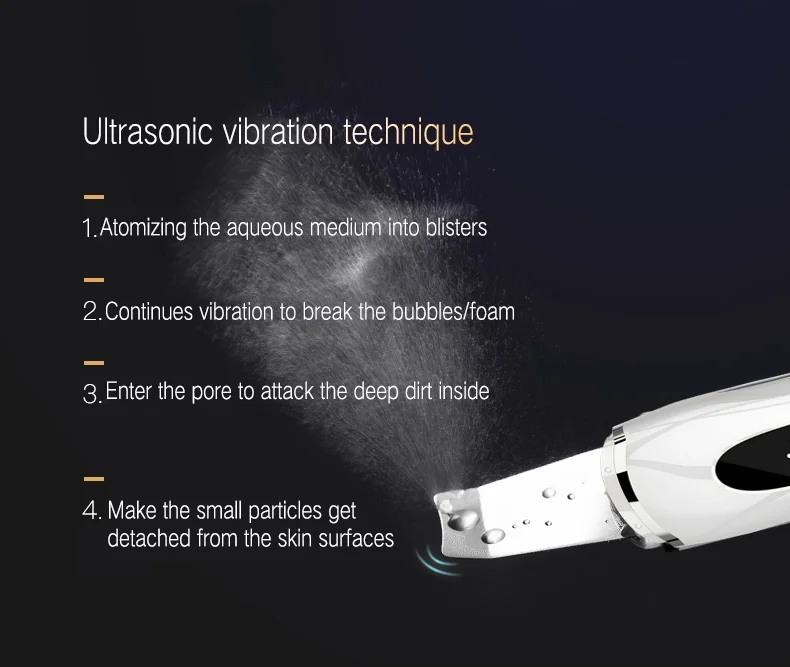 Ultrasonic vibration technique

1. Atomizing the aqueous medium into blisters

2. Continues vibration to break the bubbles/foam

3. Enter the pore to attack the deep dirt inside

4. Make the small particles get detached from the skin surfaces